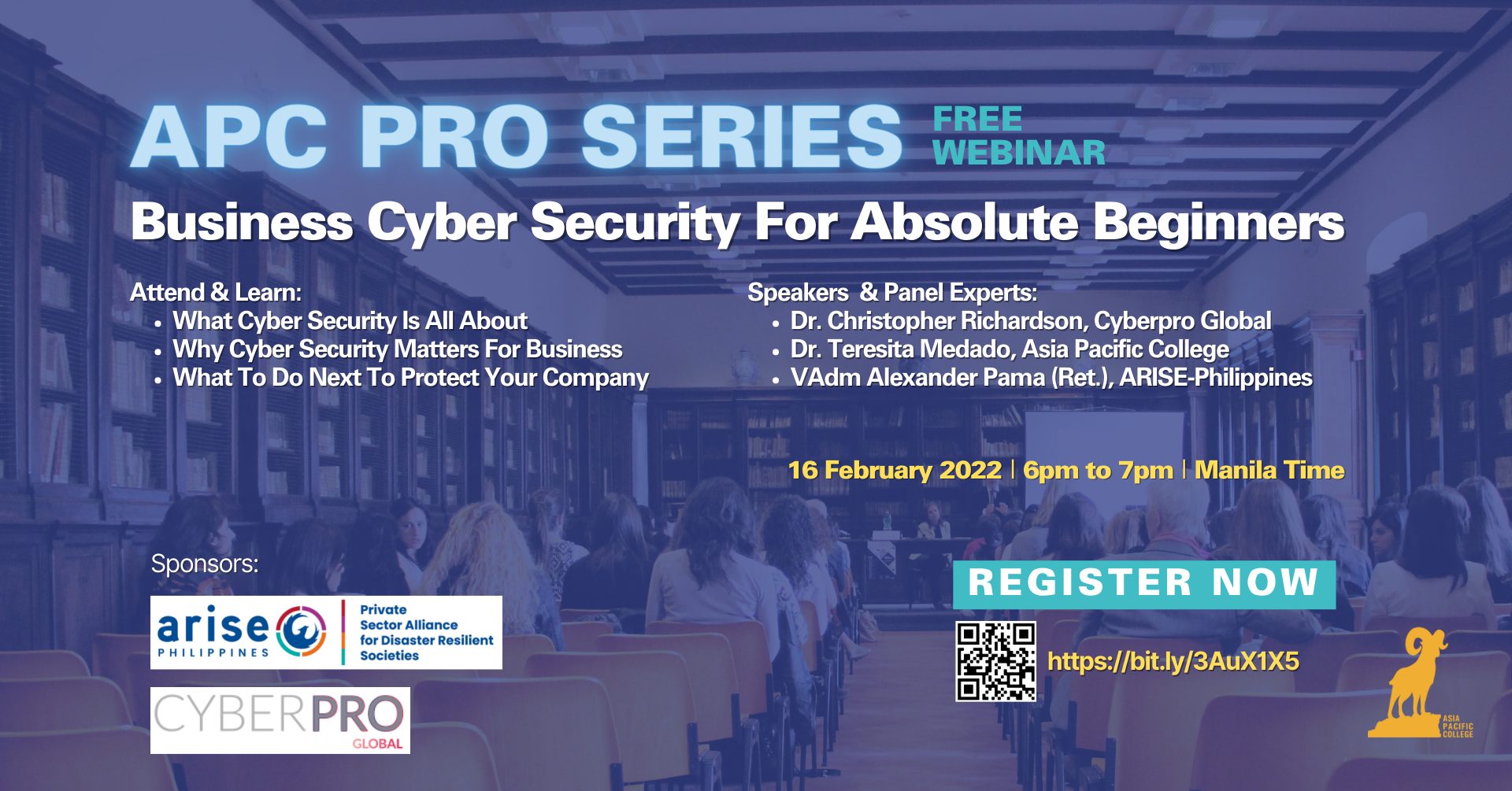 APC PRO SERIES FREE WEBINAR

Business Cyber Security For Absolute Beginners

Attend & Learn:
• What Cyber Security Is All About
• Why Cyber Security Matters For Business
• What To Do Next To Protect Your Company

Speakers & Panel Experts:
• Dr. Christopher Richardson, Cyberpro Global
• Dr. Teresita Medado, Asia Pacific College
• VAdm Alexander Pama (Ret.), ARISE-Philippines

16 February 2022 | 6pm to 7pm | Manila Time

Sponsors:

arise PHILIPPINES Private Sector Alliance for Disaster Resilient Societies

CYBERPRO GLOBAL

REGISTER NOW

https://bit.ly/3AuX1X5

ASIA PACIFIC COLLEGE